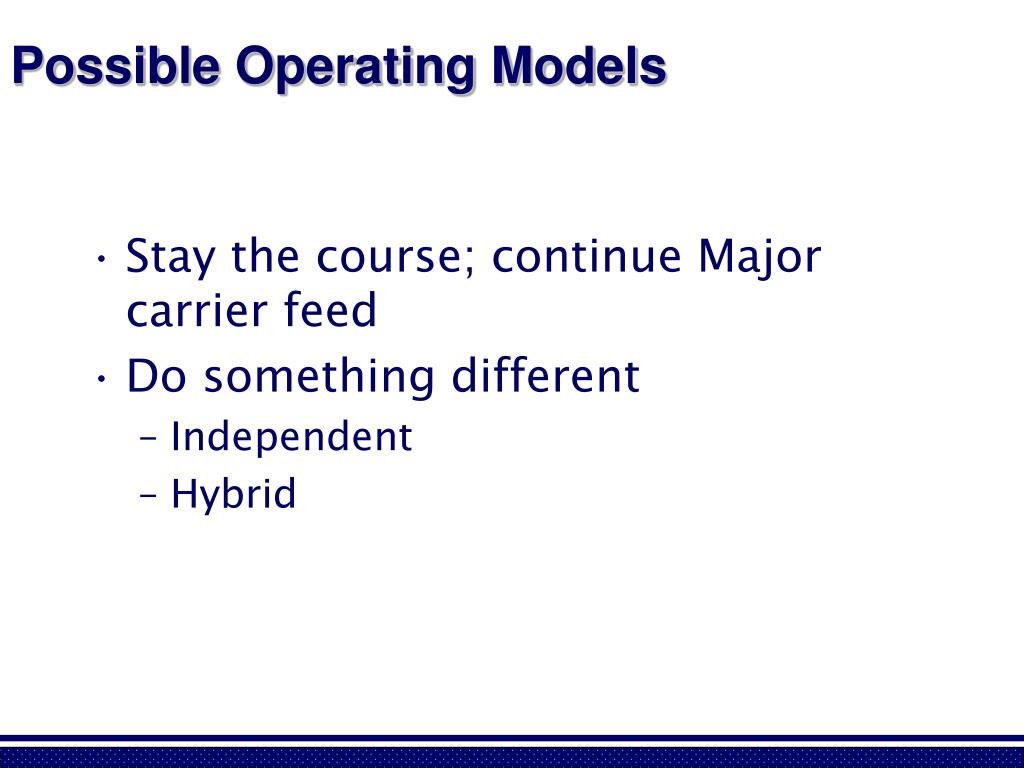 Possible Operating Models

• Stay the course; continue Major carrier feed
• Do something different
– Independent
– Hybrid